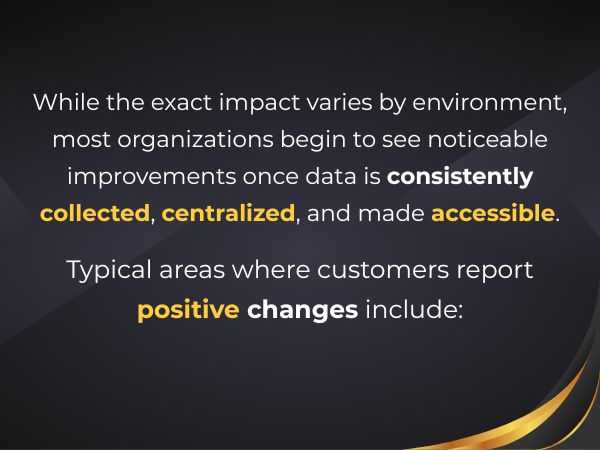 While the exact impact varies by environment, most organizations begin to see noticeable improvements once data is consistently collected, centralized, and made accessible.

Typical areas where customers report positive changes include: